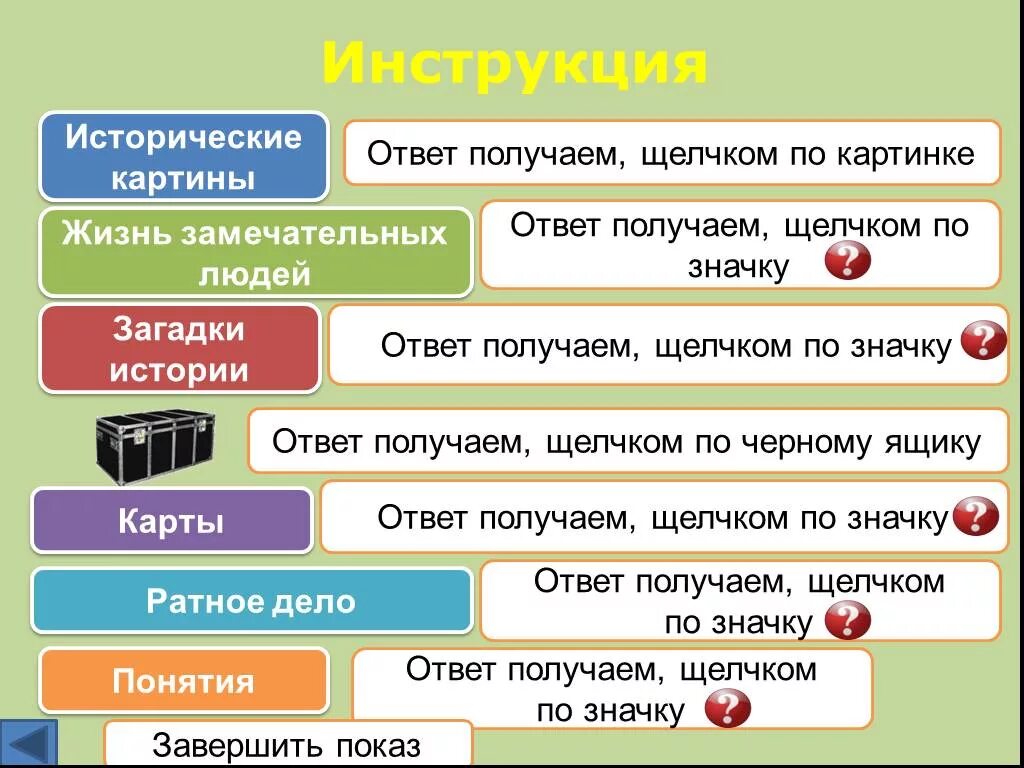 Инструкция

Исторические картины

Ответ получаем, щелчком по картинке

Жизнь замечательных людей

Ответ получаем, щелчком по значку ?

Загадки истории

Ответ получаем, щелчком по значку ?

Ответ получаем, щелчком по черному ящику

Карты

Ответ получаем, щелчком по значку ?

Ратное дело

Ответ получаем, щелчком по значку ?

Понятия

Ответ получаем, щелчком по значку ?

Завершить показ